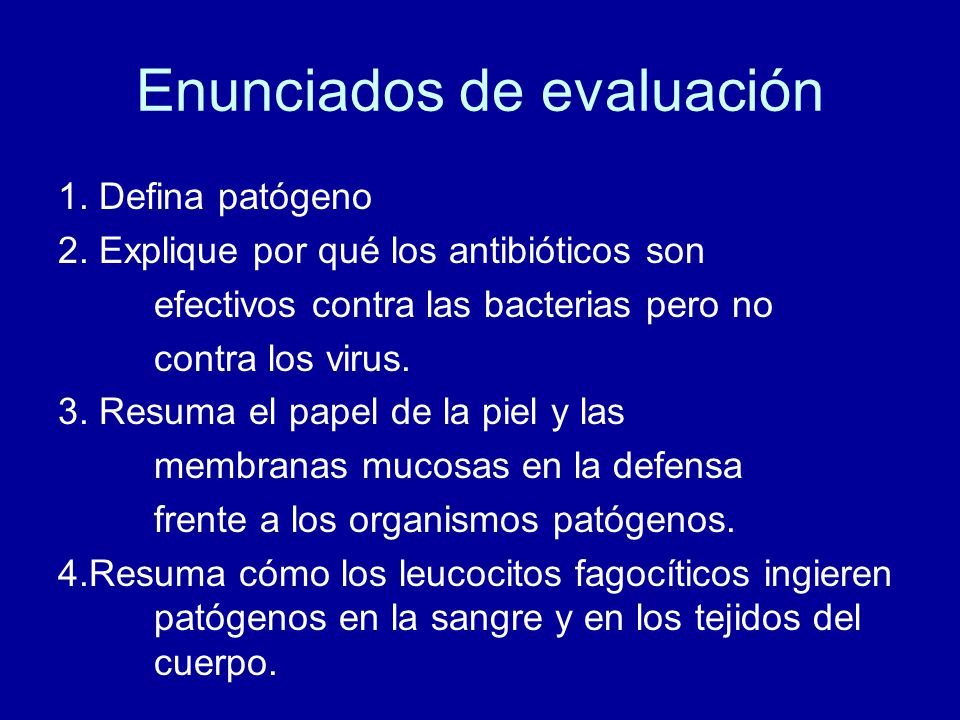 Enunciados de evaluación

1. Defina patógeno

2. Explique por qué los antibióticos son efectivos contra las bacterias pero no contra los virus.

3. Resuma el papel de la piel y las membranas mucosas en la defensa frente a los organismos patógenos.

4.Resuma cómo los leucocitos fagocíticos ingieren patógenos en la sangre y en los tejidos del cuerpo.